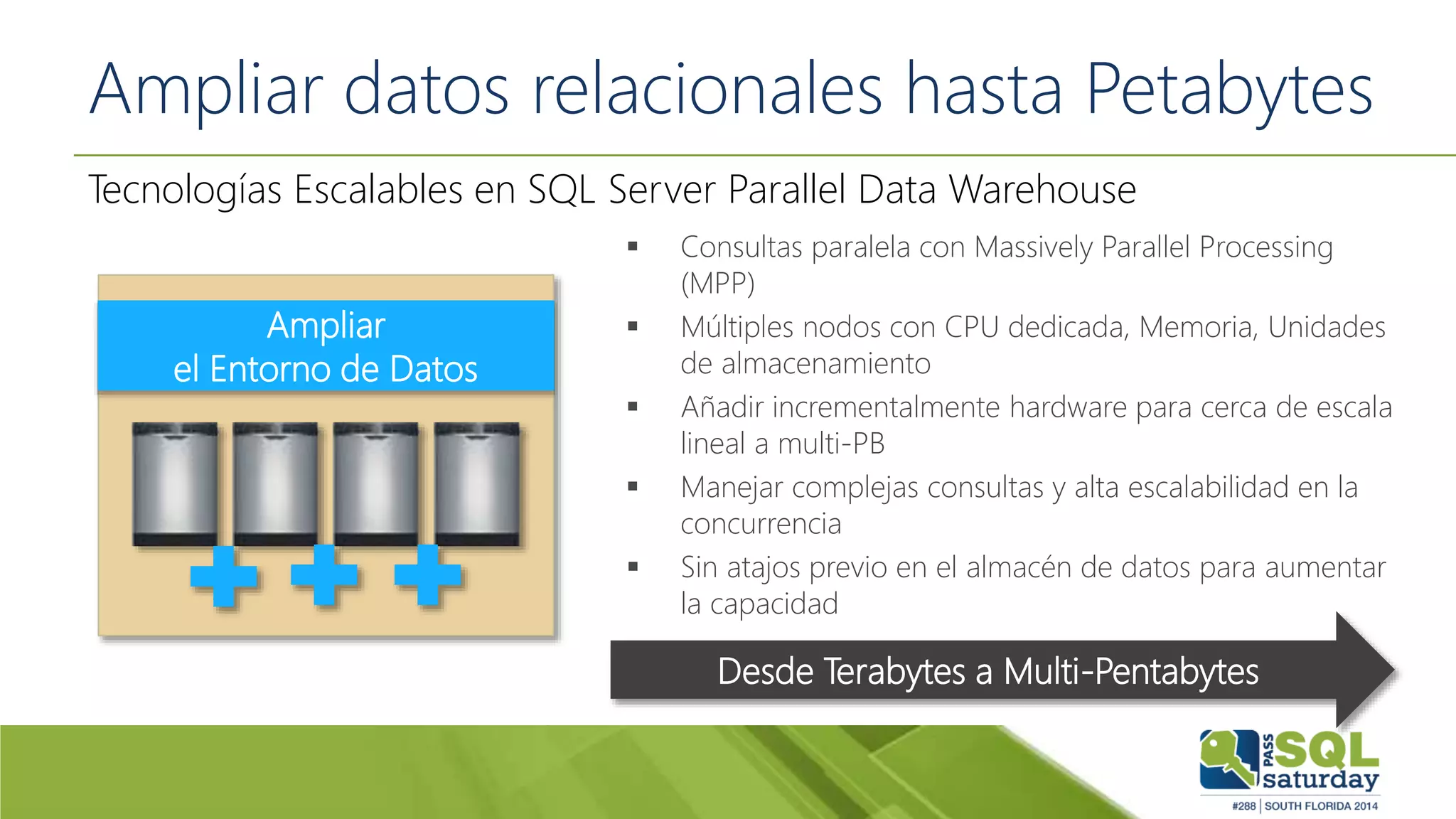 Ampliar datos relacionales hasta Petabytes

Tecnologías Escalables en SQL Server Parallel Data Warehouse

Ampliar
el Entorno de Datos

▪ Consultas paralela con Massively Parallel Processing (MPP)
▪ Múltiples nodos con CPU dedicada, Memoria, Unidades de almacenamiento
▪ Añadir incrementalmente hardware para cerca de escala lineal a multi-PB
▪ Manejar complejas consultas y alta escalabilidad en la concurrencia
▪ Sin atajos previo en el almacén de datos para aumentar la capacidad

Desde Terabytes a Multi-Pentabytes

PASS SQL saturday
#288 | SOUTH FLORIDA 2014